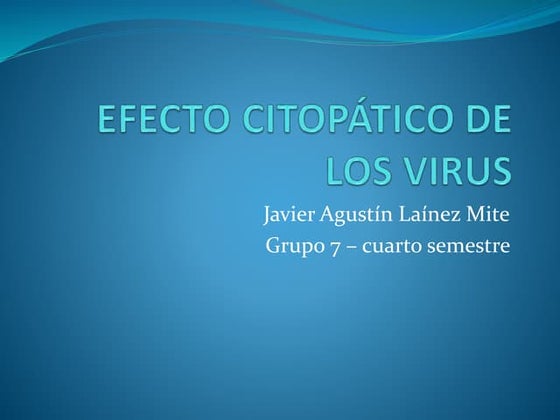 EFECTO CITOPÁTICO DE LOS VIRUS

Javier Agustín Laínez Mite
Grupo 7 – cuarto semestre